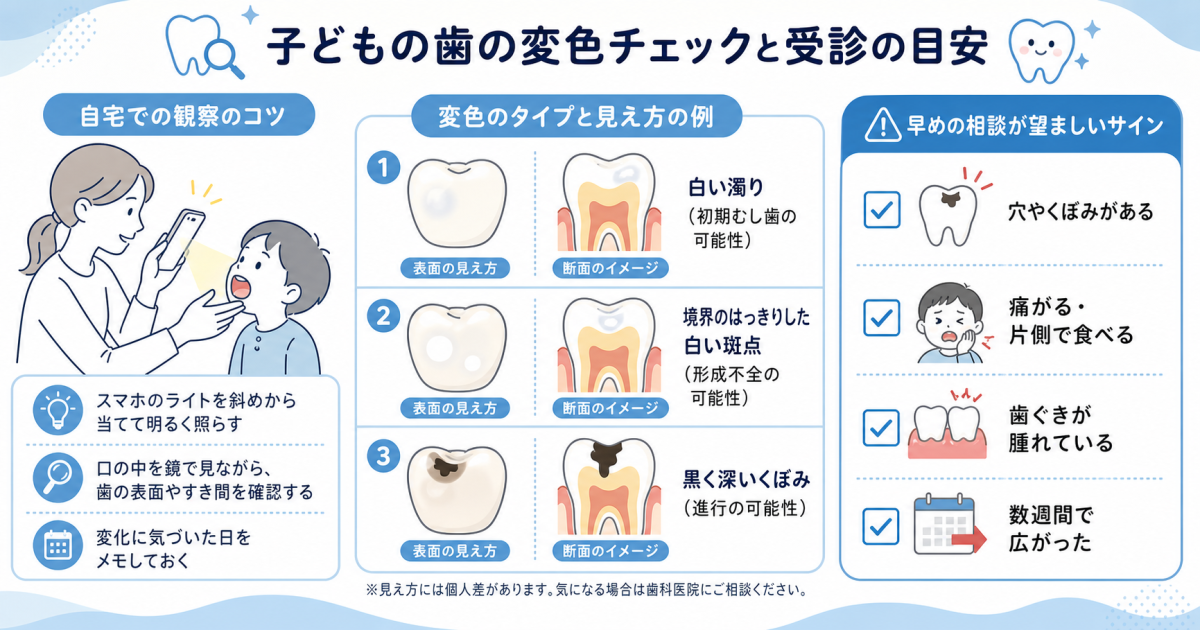 子どもの歯の変色チェックと受診の目安

自宅での観察のコツ

スマホのライトを斜めから当てて明るく照らす

口の中を鏡で見ながら、歯の表面やすき間を確認する

変化に気づいた日をメモしておく

変色のタイプと見え方の例

1
表面の見え方
断面のイメージ
白い濁り
（初期むし歯の可能性）

2
表面の見え方
断面のイメージ
境界のはっきりした白い斑点
（形成不全の可能性）

3
表面の見え方
断面のイメージ
黒く深いくぼみ
（進行の可能性）

※見え方には個人差があります。気になる場合は歯科医院にご相談ください。

早めの相談が望ましいサイン

穴やくぼみがある

痛がる・片側で食べる

歯ぐきが腫れている

数週間で広がった